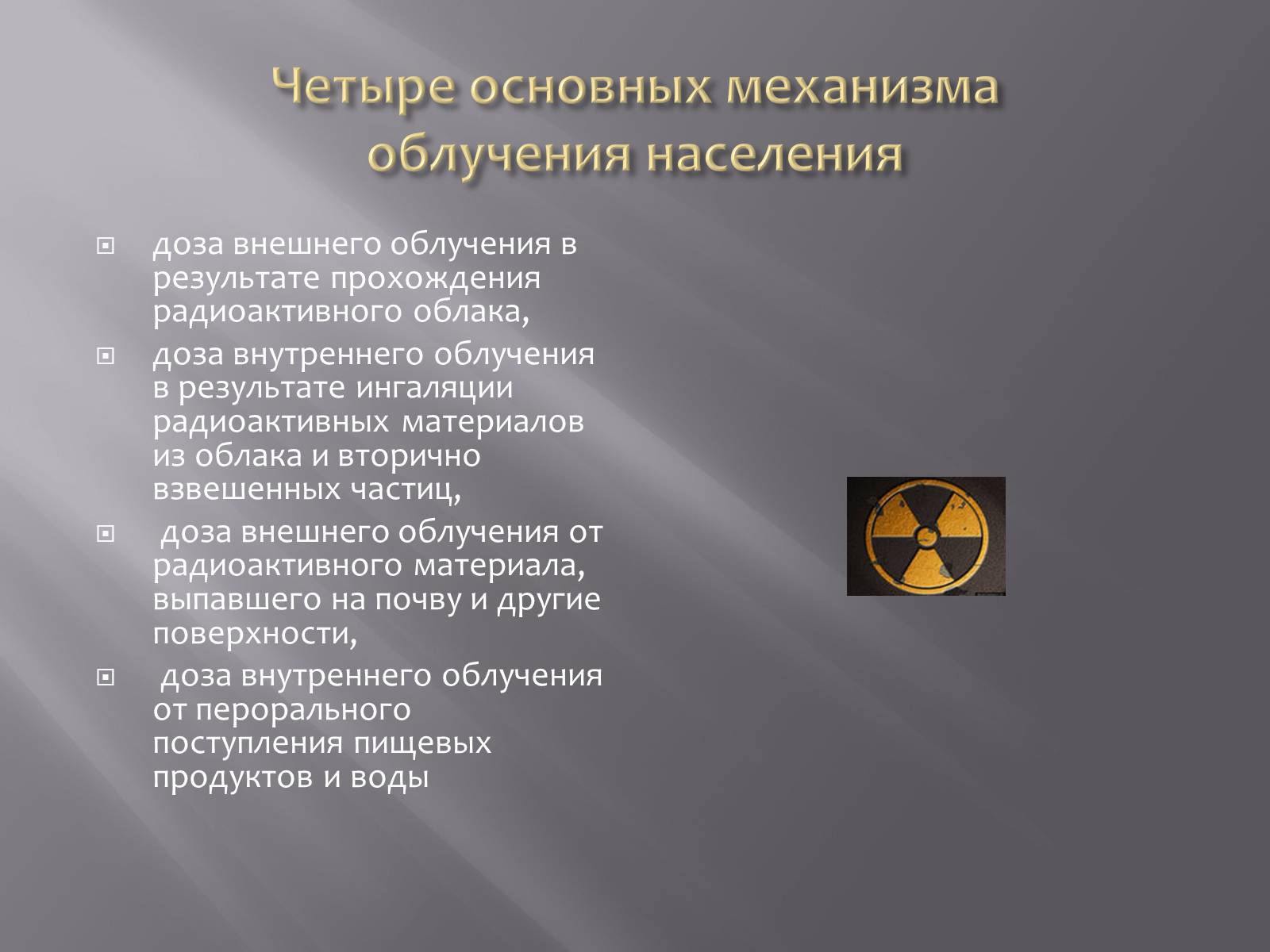 Четыре основных механизма облучения населения

доза внешнего облучения в результате прохождения радиоактивного облака,

доза внутреннего облучения в результате ингаляции радиоактивных материалов из облака и вторично взвешенных частиц,

доза внешнего облучения от радиоактивного материала, выпавшего на почву и другие поверхности,

доза внутреннего облучения от перорального поступления пищевых продуктов и воды